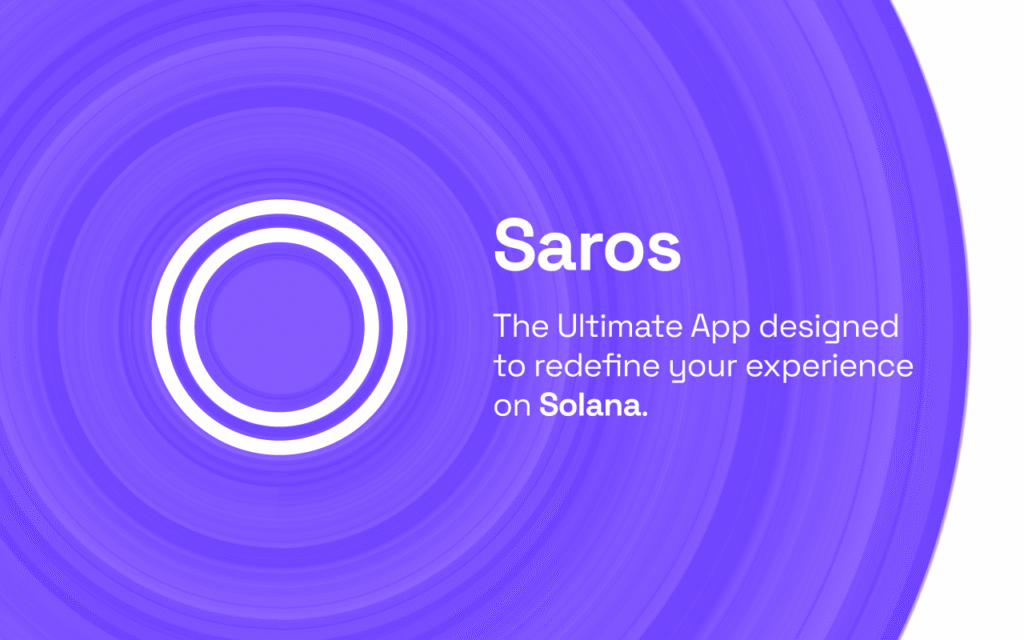 Saros

The Ultimate App designed to redefine your experience on Solana.